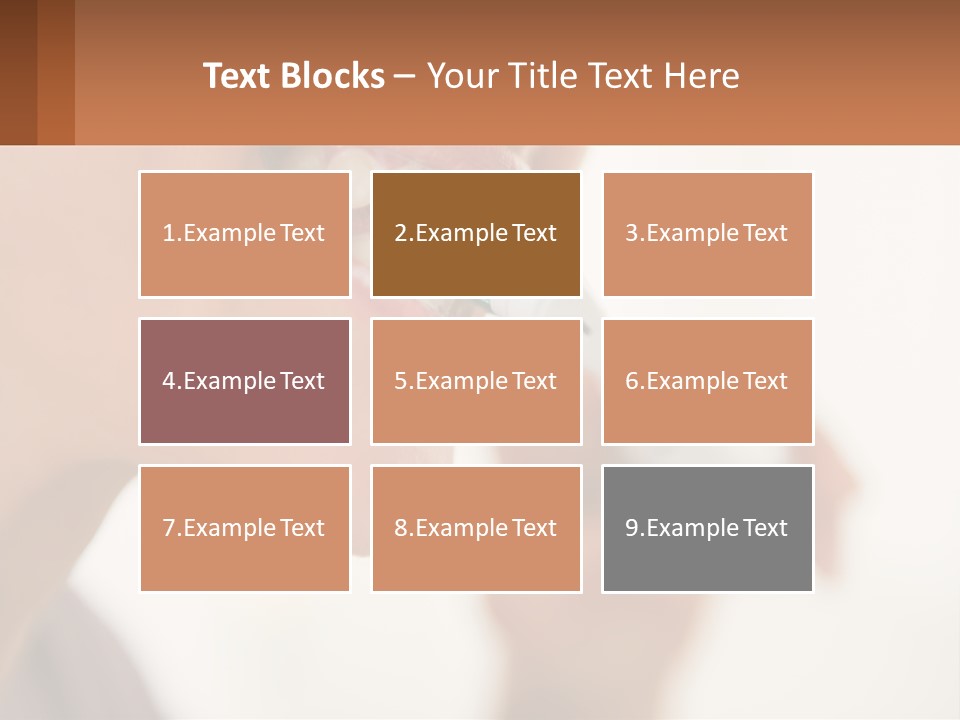 Text Blocks – Your Title Text Here

1.Example Text

2.Example Text

3.Example Text

4.Example Text

5.Example Text

6.Example Text

7.Example Text

8.Example Text

9.Example Text